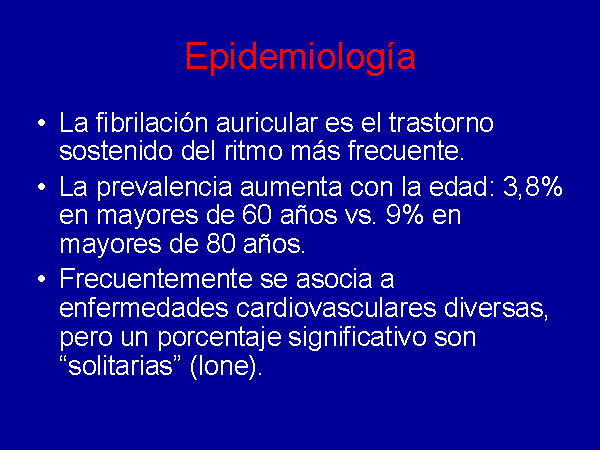 Epidemiología

• La fibrilación auricular es el trastorno sostenido del ritmo más frecuente.

• La prevalencia aumenta con la edad: 3,8% en mayores de 60 años vs. 9% en mayores de 80 años.

• Frecuentemente se asocia a enfermedades cardiovasculares diversas, pero un porcentaje significativo son “solitarias” (lone).